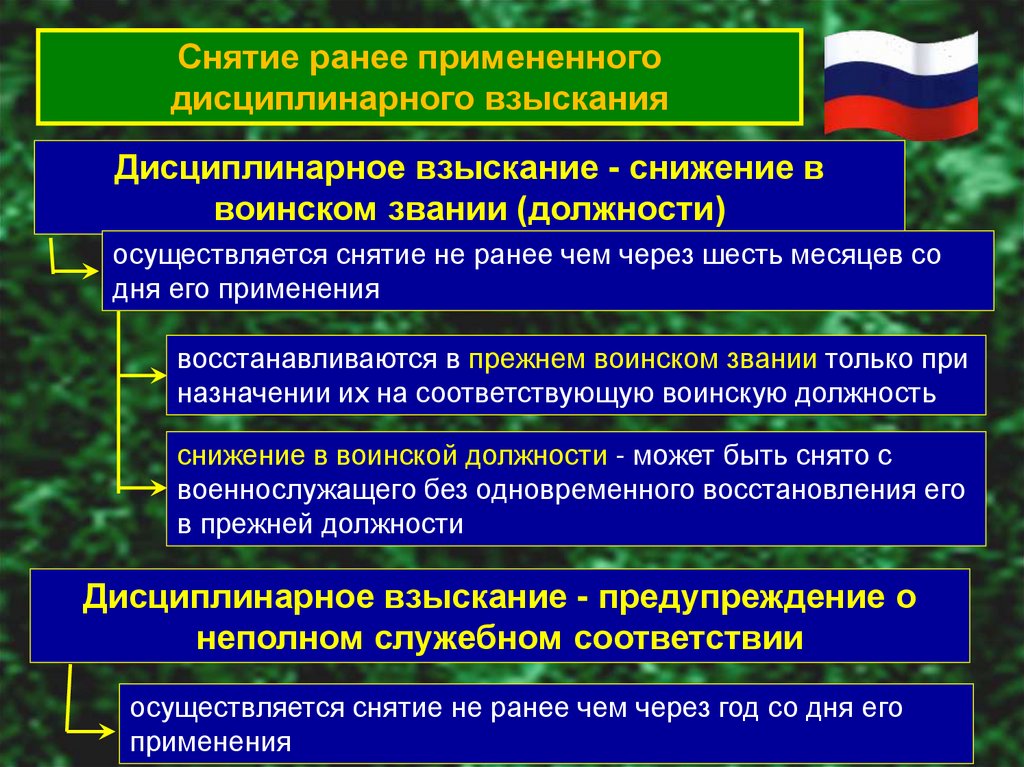 Снятие ранее примененного дисциплинарного взыскания

Дисциплинарное взыскание - снижение в воинском звании (должности)

осуществляется снятие не ранее чем через шесть месяцев со дня его применения

восстанавливаются в прежнем воинском звании только при назначении их на соответствующую воинскую должность

снижение в воинской должности - может быть снято с военнослужащего без одновременного восстановления его в прежней должности

Дисциплинарное взыскание - предупреждение о неполном служебном соответствии

осуществляется снятие не ранее чем через год со дня его применения